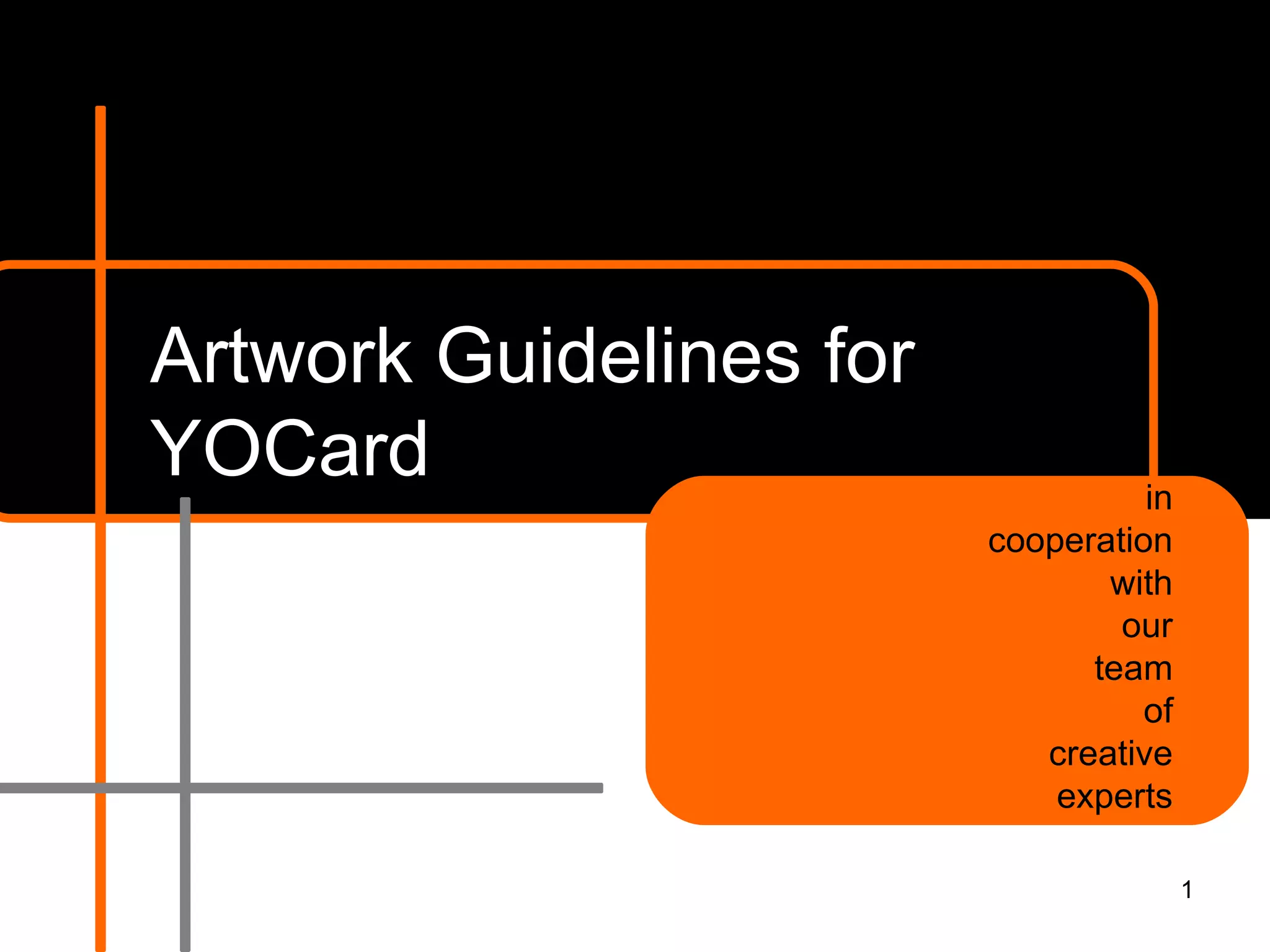 Artwork Guidelines for YOCard

in cooperation with our team of creative experts

1